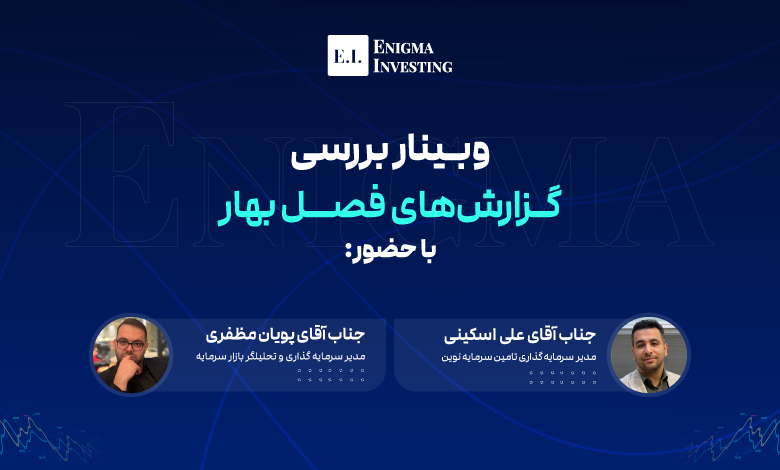 E.I. ENIGMA INVESTING

وبینار بررسی
گزارش‌های فصل بهار
با حضور:

جناب آقای علی اسکینی
مدیر سرمایه گذاری تامین سرمایه نوین

جناب آقای پویان مظفری
مدیر سرمایه گذاری و تحلیلگر بازار سرمایه

ENIGMA